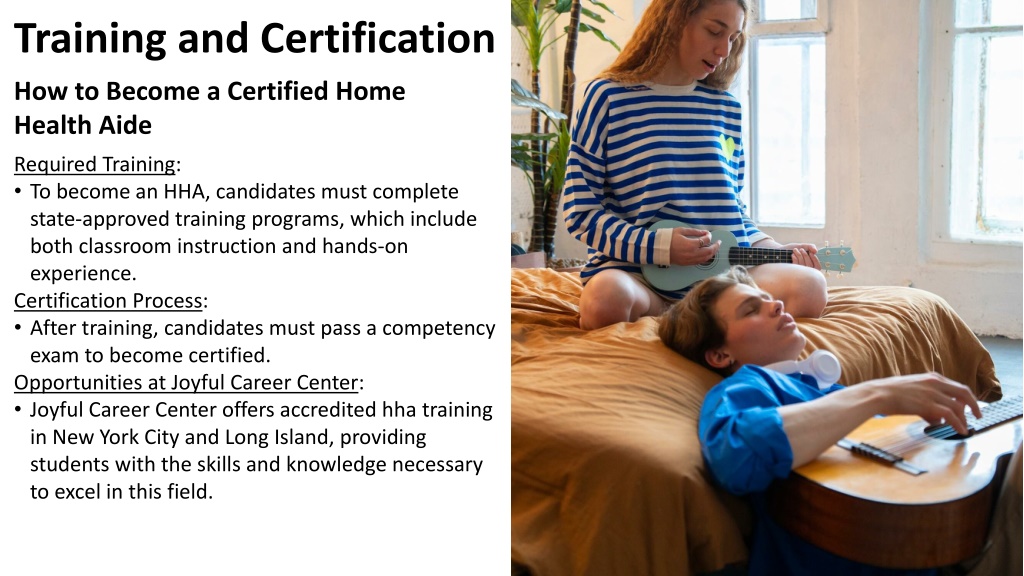 Training and Certification

How to Become a Certified Home Health Aide

Required Training:
• To become an HHA, candidates must complete state-approved training programs, which include both classroom instruction and hands-on experience.

Certification Process:
• After training, candidates must pass a competency exam to become certified.

Opportunities at Joyful Career Center:
• Joyful Career Center offers accredited hha training in New York City and Long Island, providing students with the skills and knowledge necessary to excel in this field.